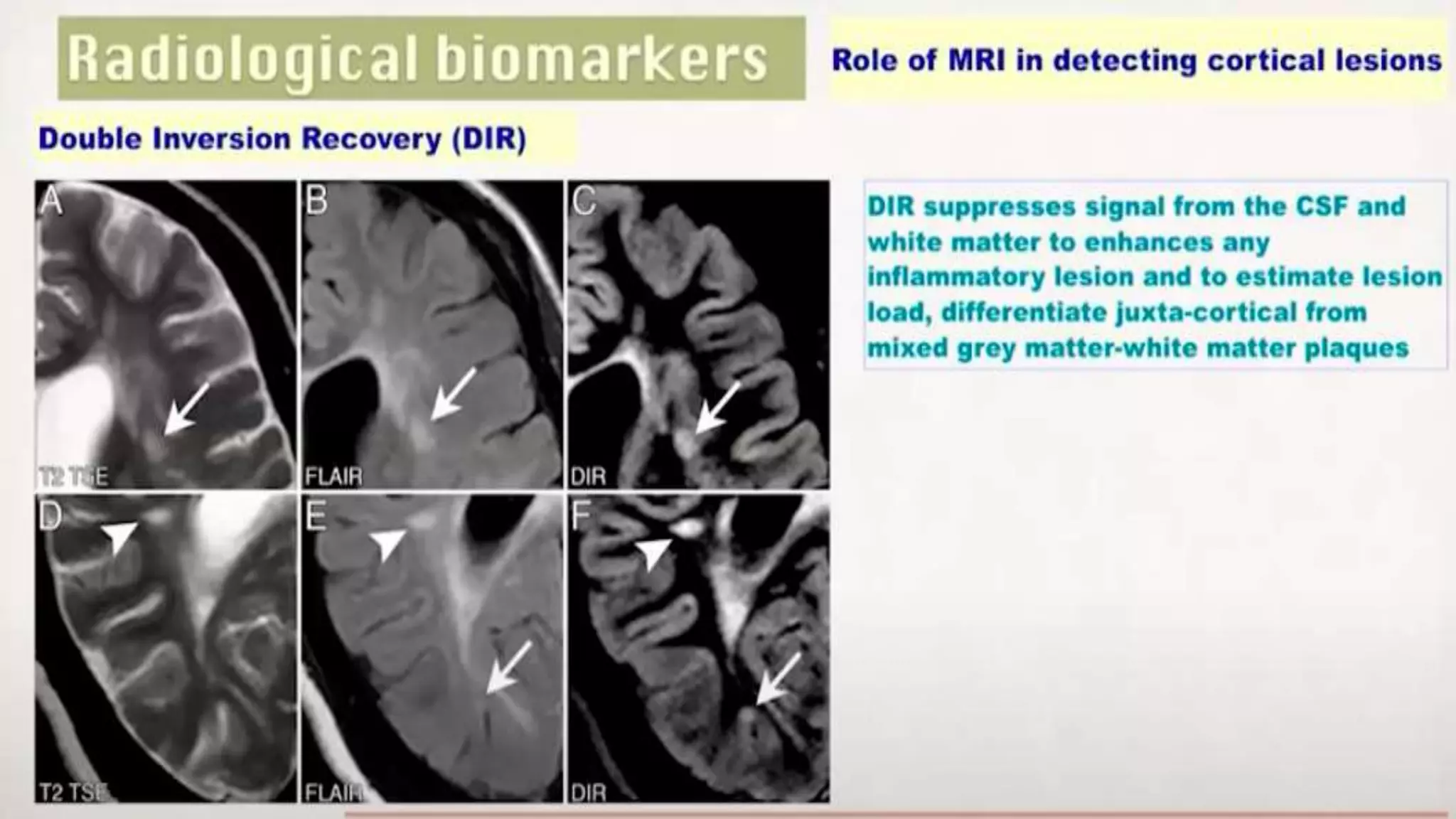 Radiological biomarkers

Role of MRI in detecting cortical lesions

Double Inversion Recovery (DIR)

A

T2 TSE

B

FLAIR

C

DIR

D

T2 TSE

E

FLAIR

F

DIR

DIR suppresses signal from the CSF and white matter to enhances any inflammatory lesion and to estimate lesion load, differentiate juxta-cortical from mixed grey matter-white matter plaques